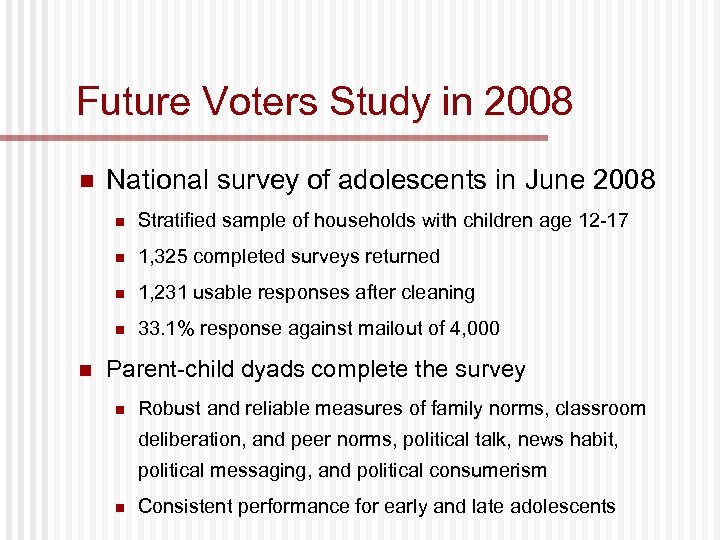 Future Voters Study in 2008

National survey of adolescents in June 2008

Stratified sample of households with children age 12-17

1,325 completed surveys returned

1,231 usable responses after cleaning

33.1% response against mailout of 4,000

Parent-child dyads complete the survey

Robust and reliable measures of family norms, classroom deliberation, and peer norms, political talk, news habit, political messaging, and political consumerism

Consistent performance for early and late adolescents